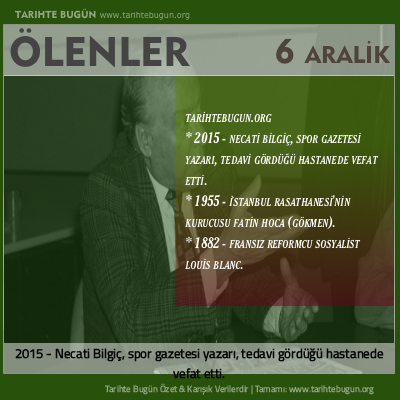 TARIHTE BUGÜN www.tarihtebugun.org

ÖLENLER

6 ARALİK

TARİHTEBUGUN.ORG
* 2015 - NECATİ BİLGİÇ, SPOR GAZETESİ YAZARI, TEDAVİ GÖRDÜĞÜ HASTANEDE VEFAT ETTİ.
* 1955 - İSTANBUL RASATHANESİ'NİN KURUCUSU FATİN HOCA (GÖKMEN).
* 1882 - FRANSIZ REFORMCU SOSYALİST LOUİS BLANC.

2015 – Necati Bilgiç, spor gazetesi yazarı, tedavi gördüğü hastanede vefat etti.

Tarihte Bugün Özet & Karışık Verilerdir | Tamamı: www.tarihtebugun.org